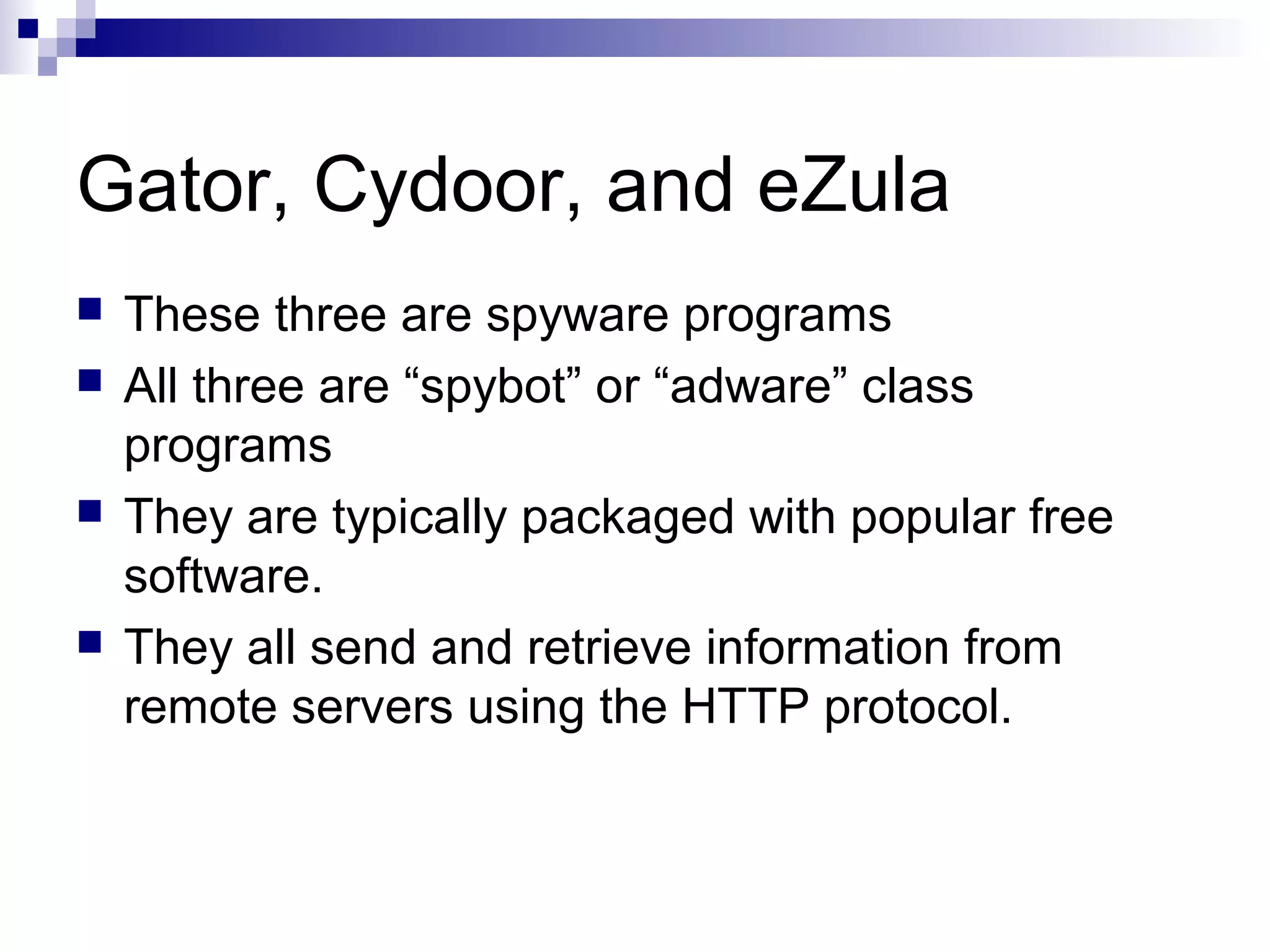 Gator, Cydoor, and eZula

- These three are spyware programs
- All three are “spybot” or “adware” class programs
- They are typically packaged with popular free software.
- They all send and retrieve information from remote servers using the HTTP protocol.